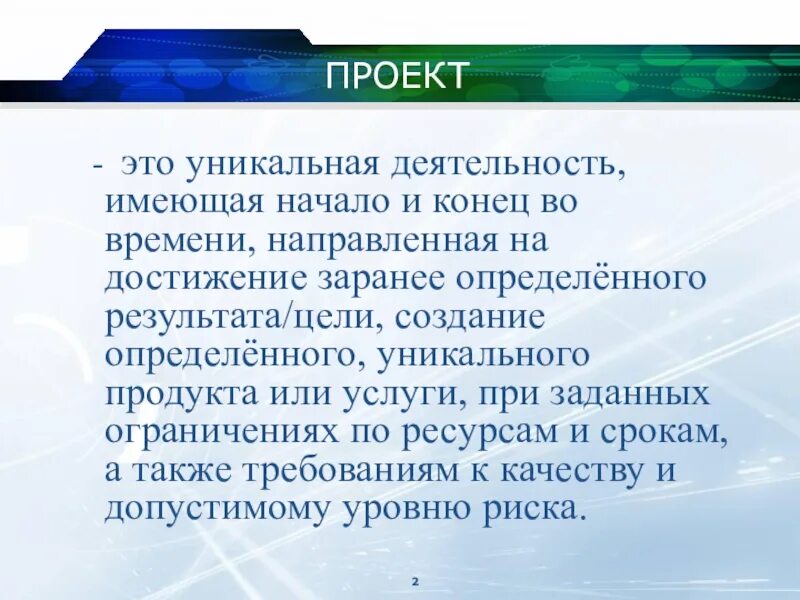 ПРОЕКТ

- это уникальная деятельность, имеющая начало и конец во времени, направленная на достижение заранее определённого результата/цели, создание определённого, уникального продукта или услуги, при заданных ограничениях по ресурсам и срокам, а также требованиям к качеству и допустимому уровню риска.

2